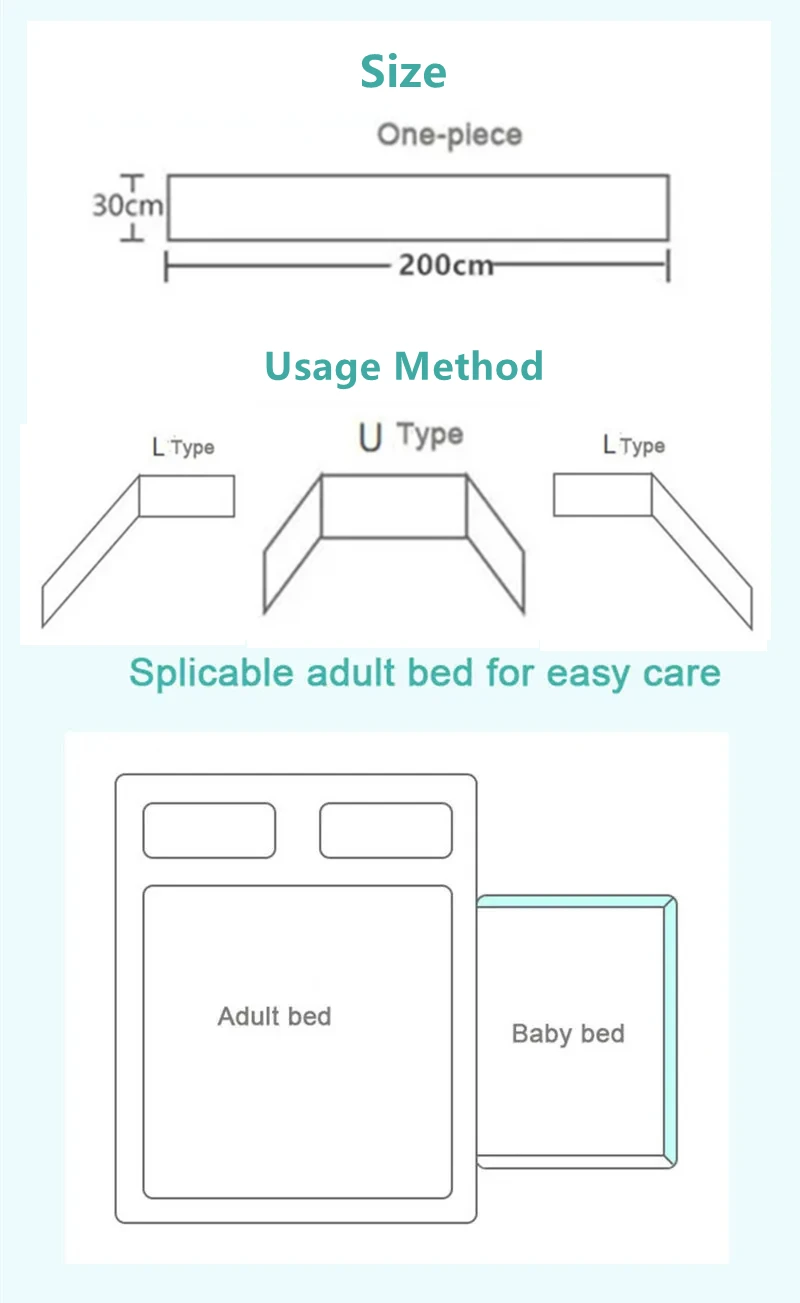 Size

One-piece

30cm

200cm

Usage Method

L Type

U Type

L Type

Splicable adult bed for easy care

Adult bed

Baby bed